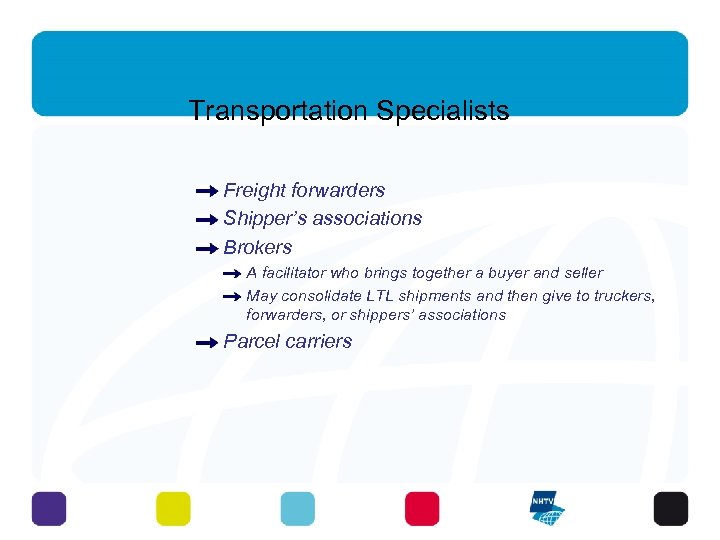 Transportation Specialists

Freight forwarders

Shipper's associations

Brokers

A facilitator who brings together a buyer and seller

May consolidate LTL shipments and then give to truckers, forwarders, or shippers' associations

Parcel carriers

NHTV